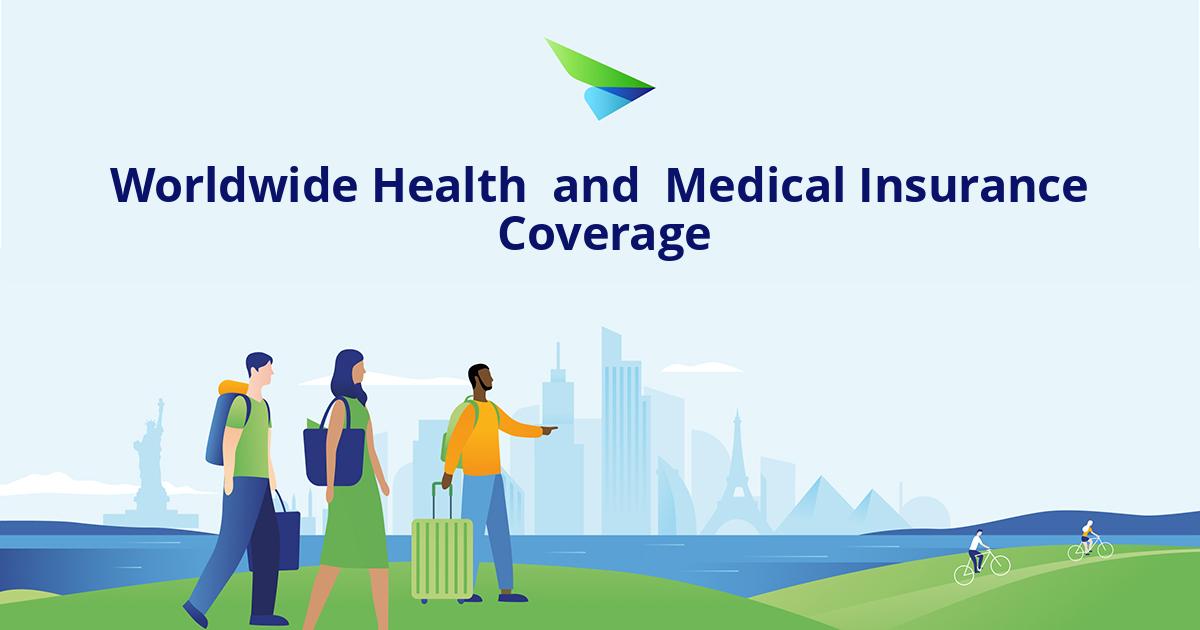 Worldwide Health and Medical Insurance Coverage